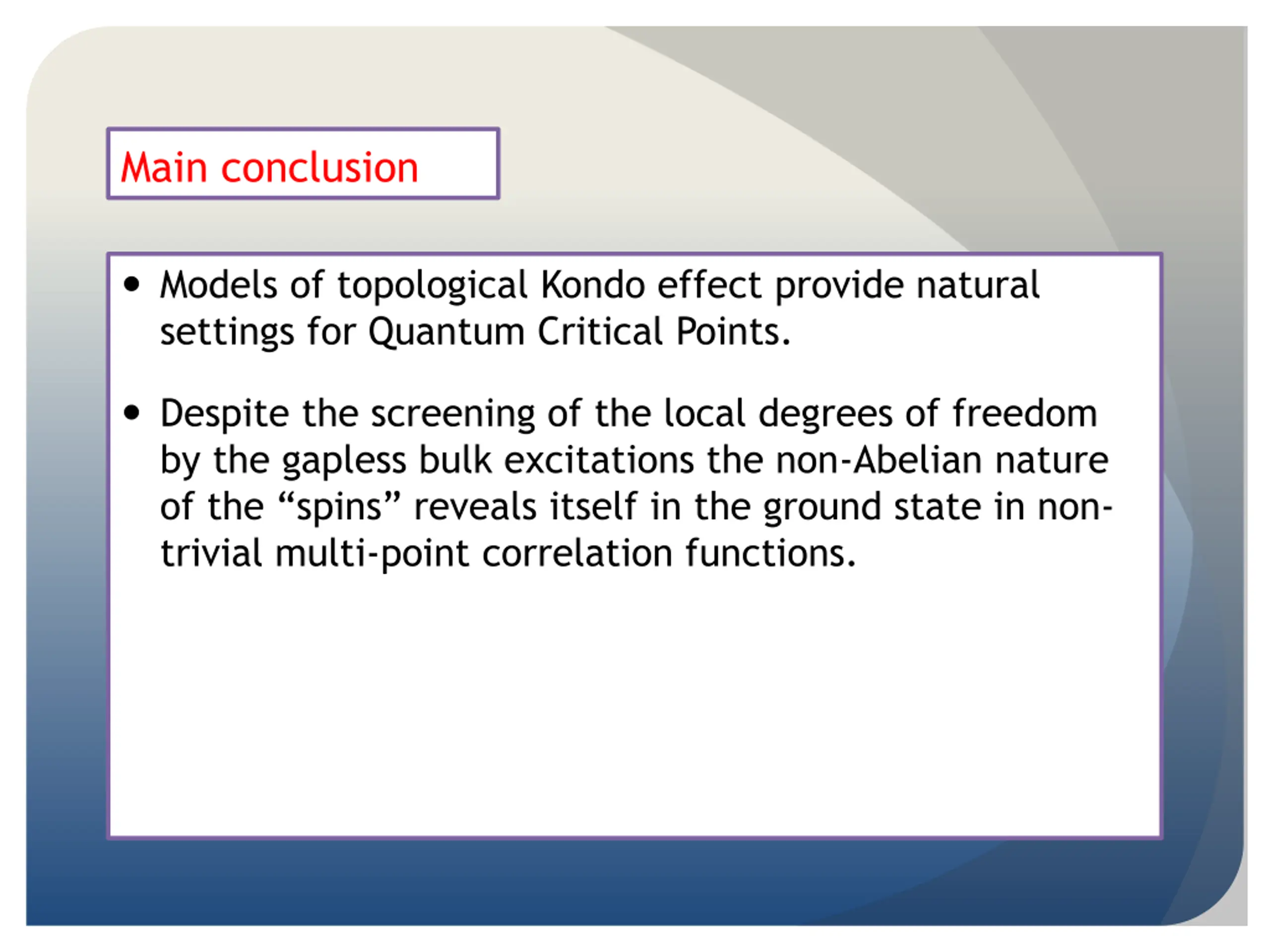 Main conclusion

• Models of topological Kondo effect provide natural settings for Quantum Critical Points.

• Despite the screening of the local degrees of freedom by the gapless bulk excitations the non-Abelian nature of the “spins” reveals itself in the ground state in non-trivial multi-point correlation functions.